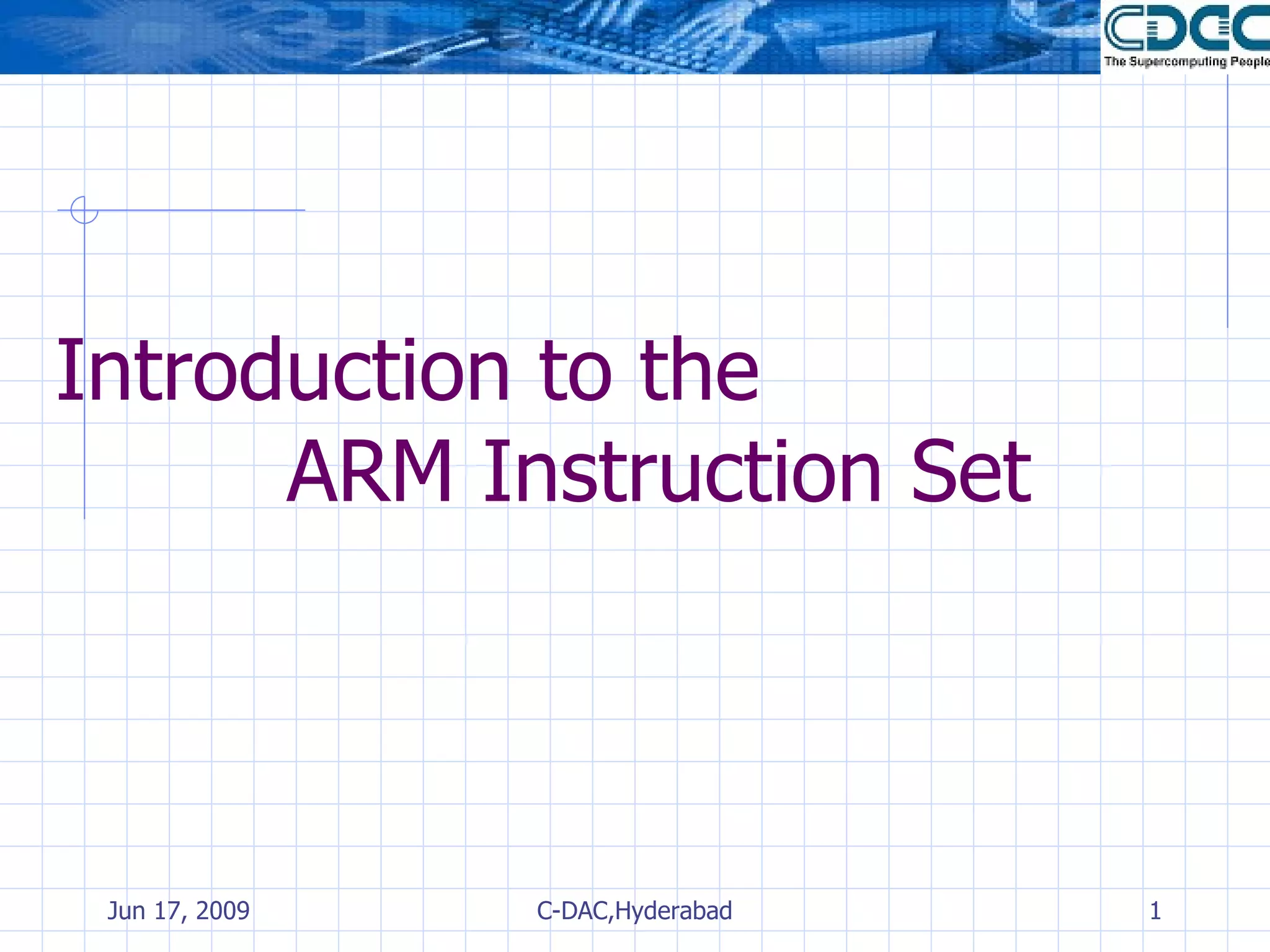 CDAC
The Supercomputing People

Introduction to the
ARM Instruction Set

Jun 17, 2009 C-DAC,Hyderabad 1